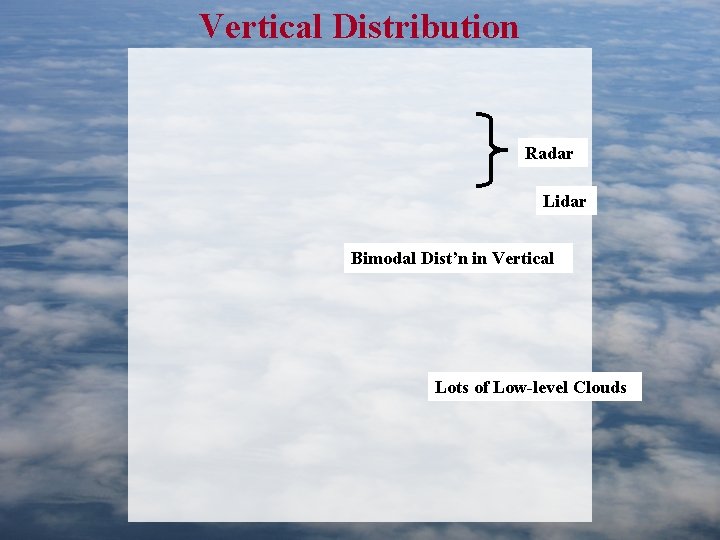 Vertical Distribution

Radar

Lidar

Bimodal Dist’n in Vertical

Lots of Low-level Clouds